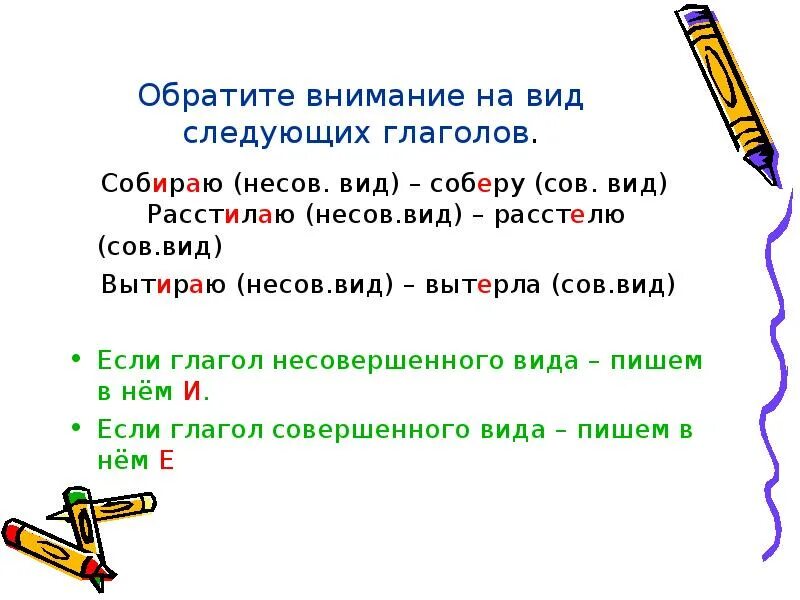 Обратите внимание на вид следующих глаголов.

Собираю (несов. вид) – соберу (сов. вид)
Расстилаю (несов.вид) – расстелю (сов.вид)

Вытираю (несов.вид) – вытерла (сов.вид)

• Если глагол несовершенного вида – пишем в нём И.
• Если глагол совершенного вида – пишем в нём Е